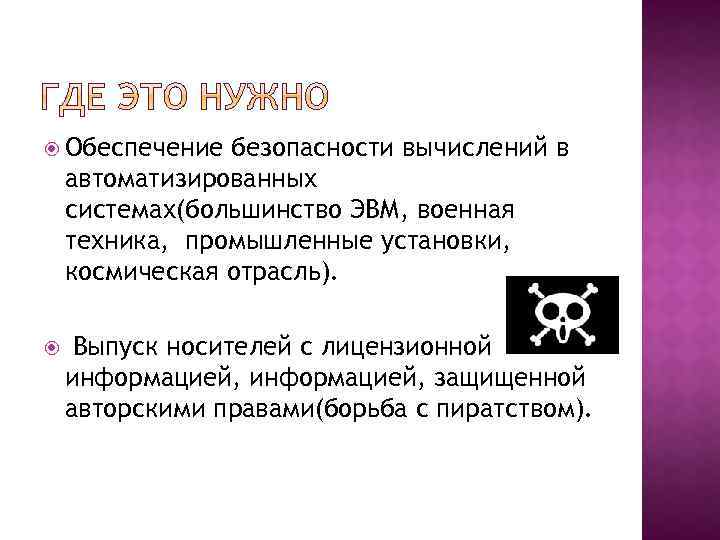 ГДЕ ЭТО НУЖНО

Обеспечение безопасности вычислений в автоматизированных системах(большинство ЭВМ, военная техника,  промышленные установки, космическая отрасль).

Выпуск носителей с лицензионной информацией, информацией, защищенной авторскими правами(борьба с пиратством).